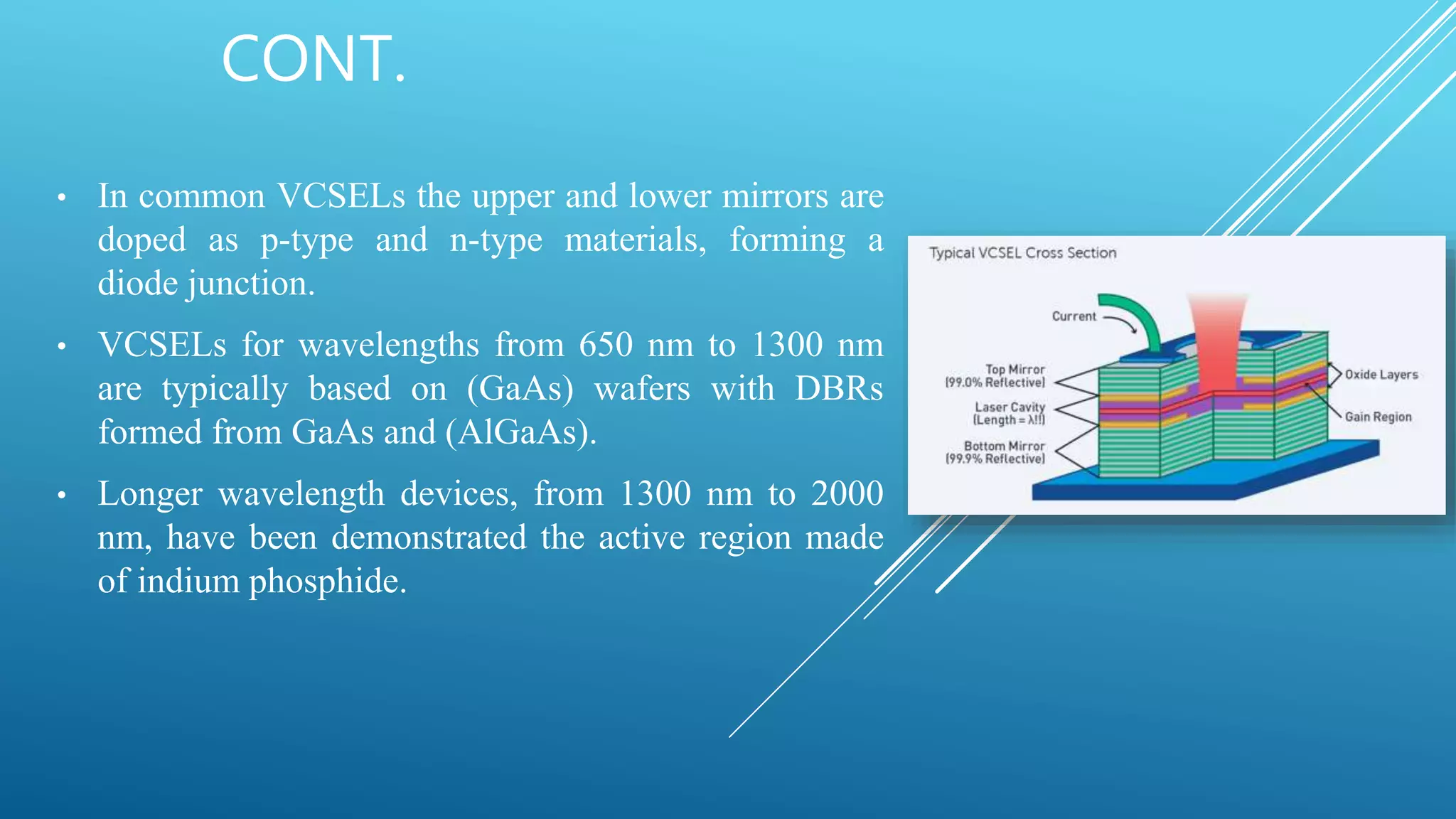 CONT.

• In common VCSELs the upper and lower mirrors are doped as p-type and n-type materials, forming a diode junction.

• VCSELs for wavelengths from 650 nm to 1300 nm are typically based on (GaAs) wafers with DBRs formed from GaAs and (AlGaAs).

• Longer wavelength devices, from 1300 nm to 2000 nm, have been demonstrated the active region made of indium phosphide.

Typical VCSEL Cross Section

Current

Top Mirror (99.0% Reflective)

Laser Cavity (Length = λ!!)

Bottom Mirror (99.9% Reflective)

Oxide Layers

Gain Region